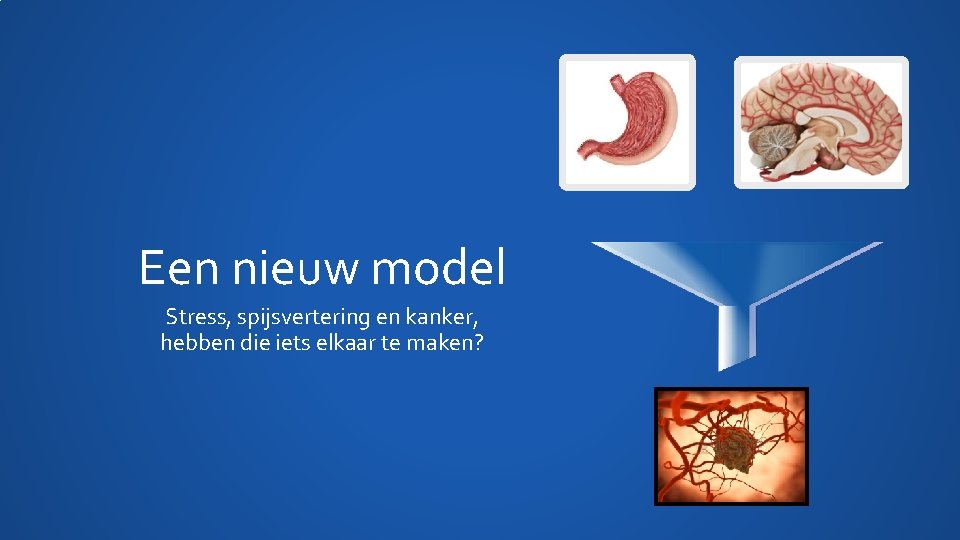 Een nieuw model

Stress, spijsvertering en kanker, hebben die iets elkaar te maken?